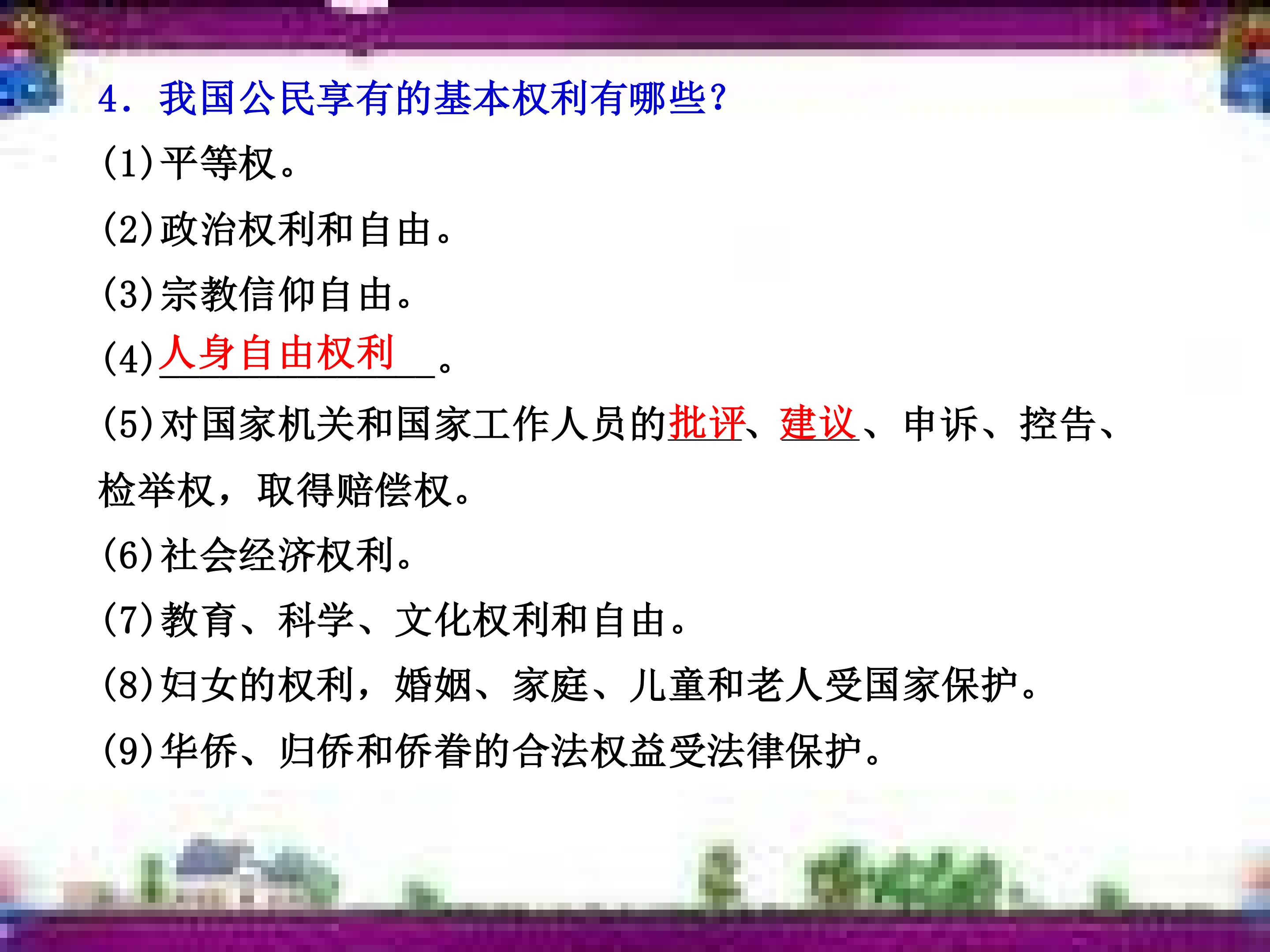 4.我国公民享有的基本权利有哪些?

(1)平等权。

(2)政治权利和自由。

(3)宗教信仰自由。

(4)人身自由权利。

(5)对国家机关和国家工作人员的批评、建议、申诉、控告、检举权,取得赔偿权。

(6)社会经济权利。

(7)教育、科学、文化权利和自由。

(8)妇女的权利,婚姻、家庭、儿童和老人受国家保护。

(9)华侨、归侨和侨眷的合法权益受法律保护。